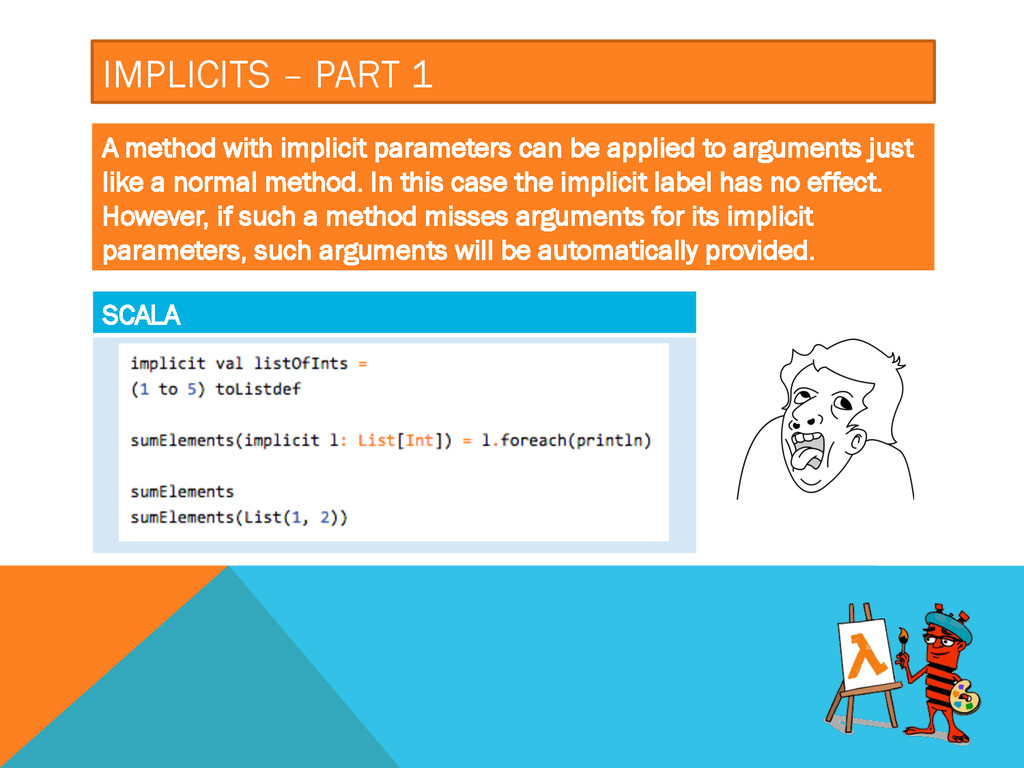 IMPLICITS – PART 1

A method with implicit parameters can be applied to arguments just like a normal method. In this case the implicit label has no effect. However, if such a method misses arguments for its implicit parameters, such arguments will be automatically provided.

SCALA

implicit val listOfInts =
(1 to 5) toListdef

sumElements(implicit l: List[Int]) = l.foreach(println)

sumElements
sumElements(List(1, 2))

λ